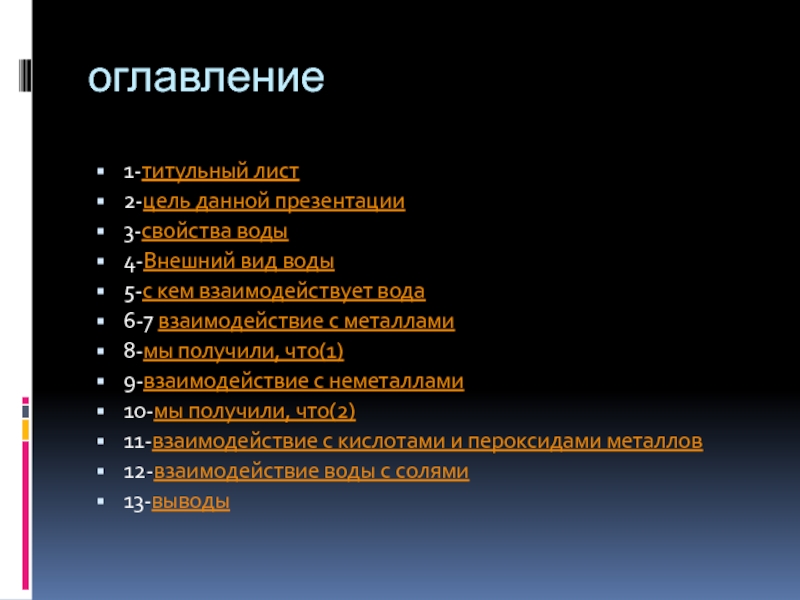 оглавление

- 1-титульный лист
- 2-цель данной презентации
- 3-свойства воды
- 4-Внешний вид воды
- 5-с кем взаимодействует вода
- 6-7 взаимодействие с металлами
- 8-мы получили, что(1)
- 9-взаимодействие с неметаллами
- 10-мы получили, что(2)
- 11-взаимодействие с кислотами и пероксидами металлов
- 12-взаимодействие воды с солями
- 13-выводы